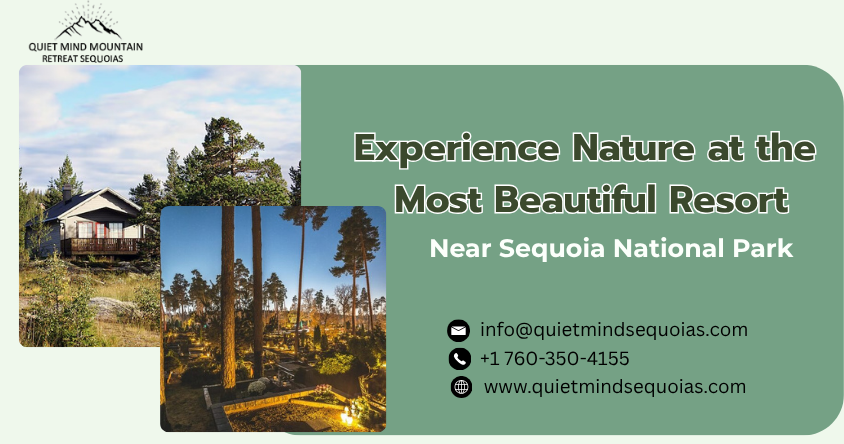 QUIET MIND MOUNTAIN
RETREAT SEQUOIAS

Experience Nature at the Most Beautiful Resort

Near Sequoia National Park

info@quietmindsequoias.com
+1 760-350-4155
www.quietmindsequoias.com